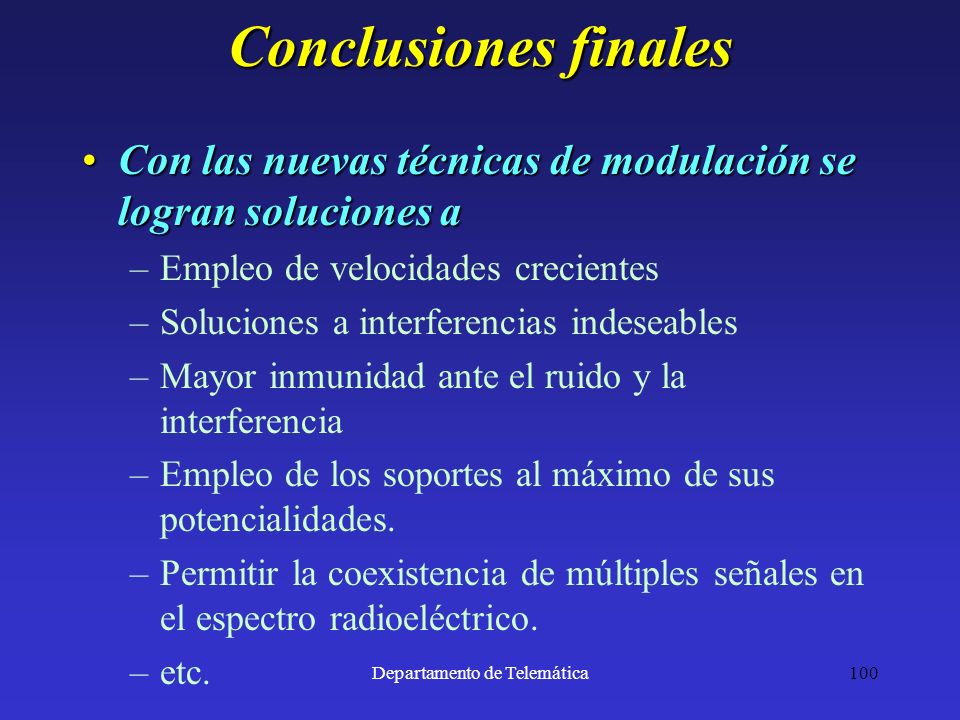 Conclusiones finales

• Con las nuevas técnicas de modulación se logran soluciones a

– Empleo de velocidades crecientes

– Soluciones a interferencias indeseables

– Mayor inmunidad ante el ruido y la interferencia

– Empleo de los soportes al máximo de sus potencialidades.

– Permitir la coexistencia de múltiples señales en el espectro radioeléctrico.

– etc.

Departamento de Telemática

100